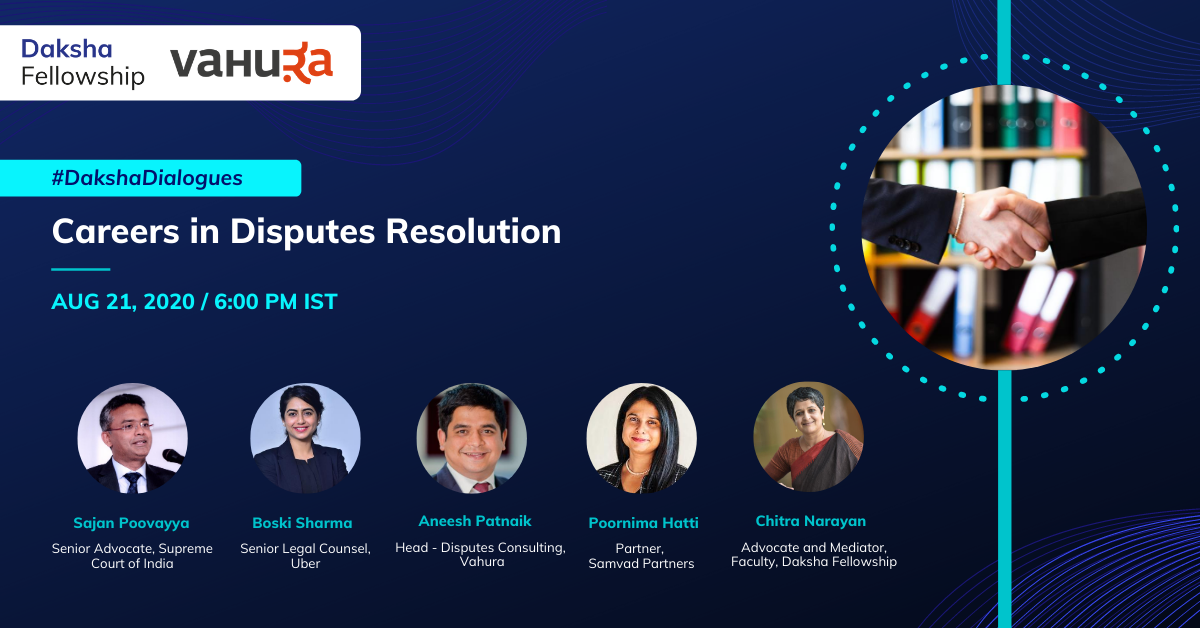 Daksha Fellowship

VAHURA

#DakshaDialogues

Careers in Disputes Resolution

AUG 21, 2020 / 6:00 PM IST

Sajan Poovayya
Senior Advocate, Supreme Court of India

Boski Sharma
Senior Legal Counsel, Uber

Aneesh Patnaik
Head - Disputes Consulting, Vahura

Poornima Hatti
Partner, Samvad Partners

Chitra Narayan
Advocate and Mediator, Faculty, Daksha Fellowship